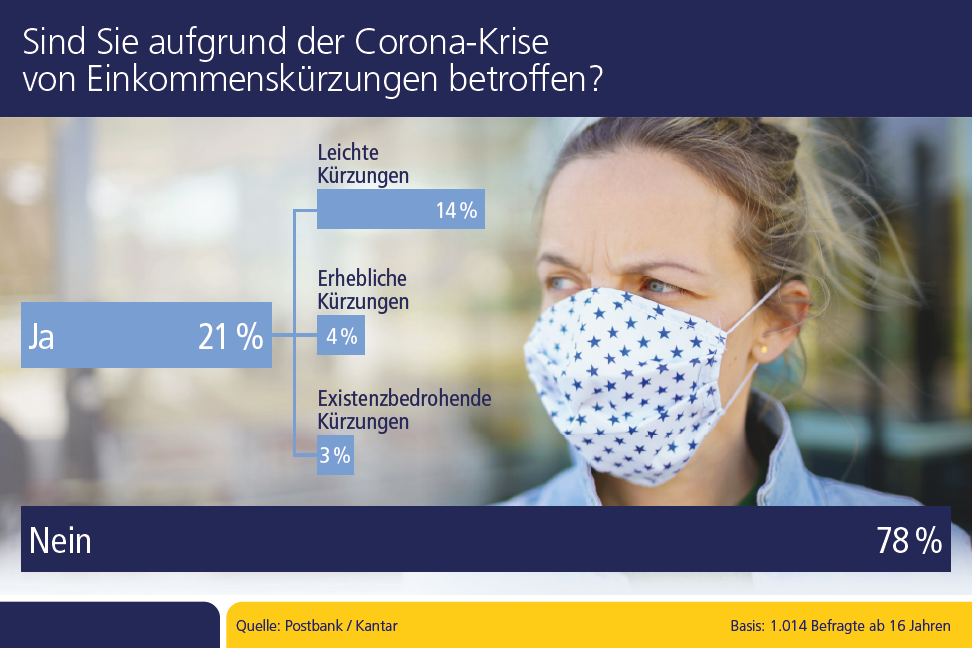 Sind Sie aufgrund der Corona-Krise von Einkommenskürzungen betroffen?

Ja 21 %

Leichte Kürzungen 14 %

Erhebliche Kürzungen 4 %

Existenzbedrohende Kürzungen 3 %

Nein 78 %

Quelle: Postbank / Kantar

Basis: 1.014 Befragte ab 16 Jahren